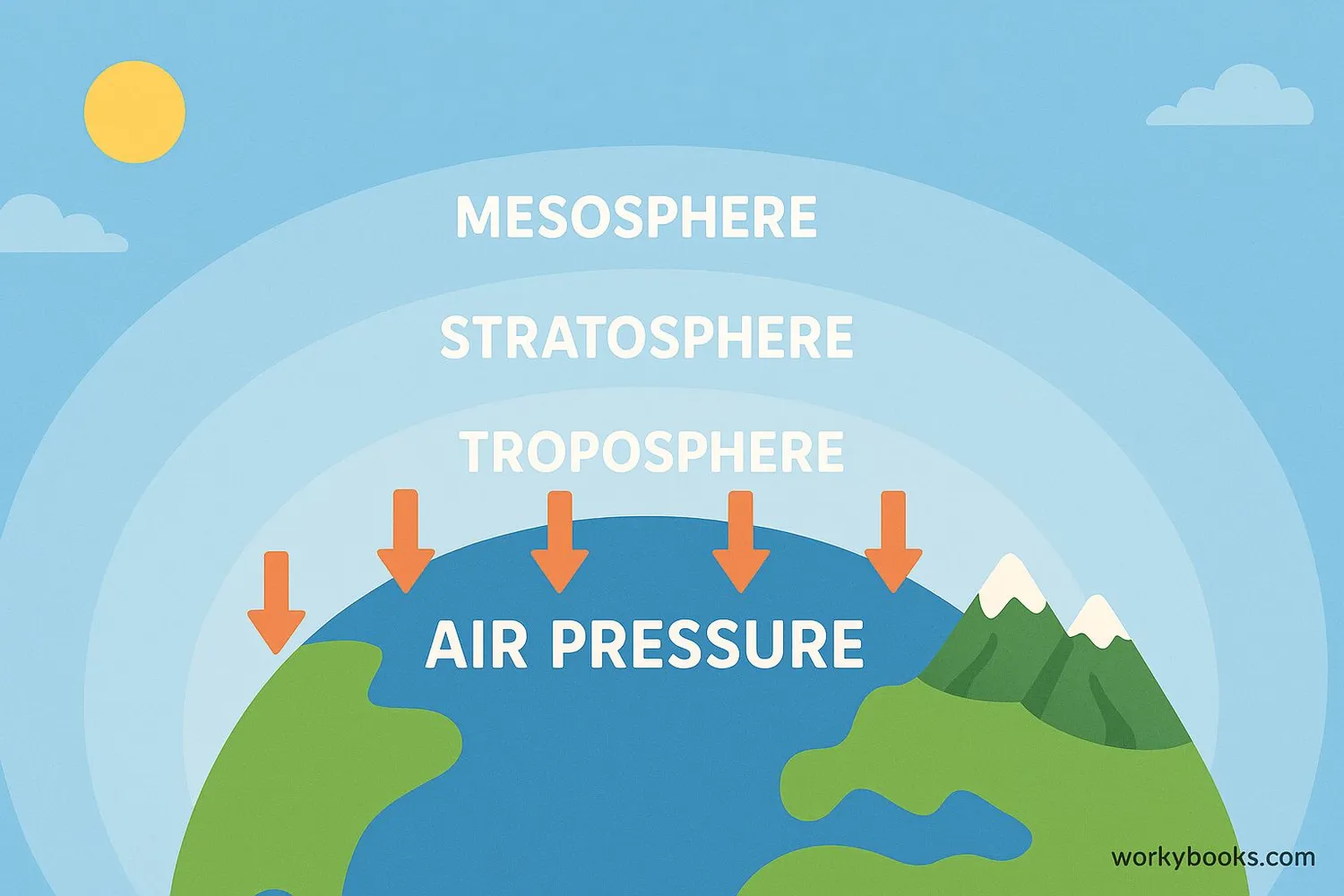 MESOSPHERE

STRATOSPHERE

TROPOSPHERE

AIR PRESSURE

workybooks.com